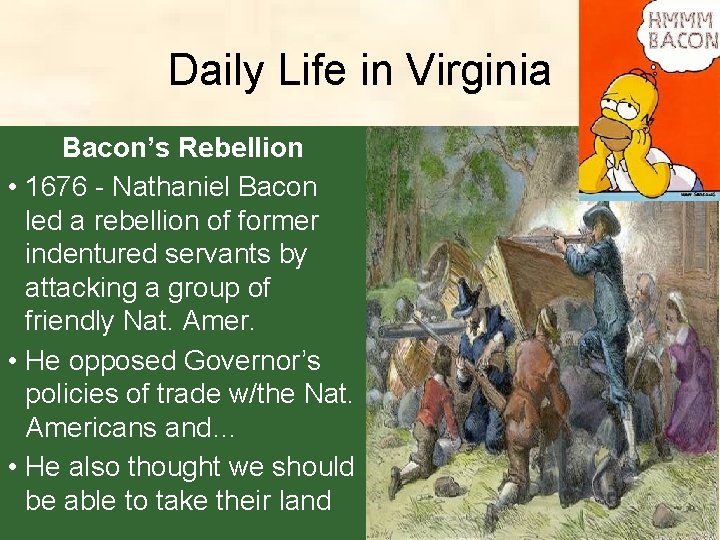 Daily Life in Virginia

HMMM BACON

Bacon's Rebellion

• 1676 - Nathaniel Bacon led a rebellion of former indentured servants by attacking a group of friendly Nat. Amer.

• He opposed Governor's policies of trade w/the Nat. Americans and...

• He also thought we should be able to take their land